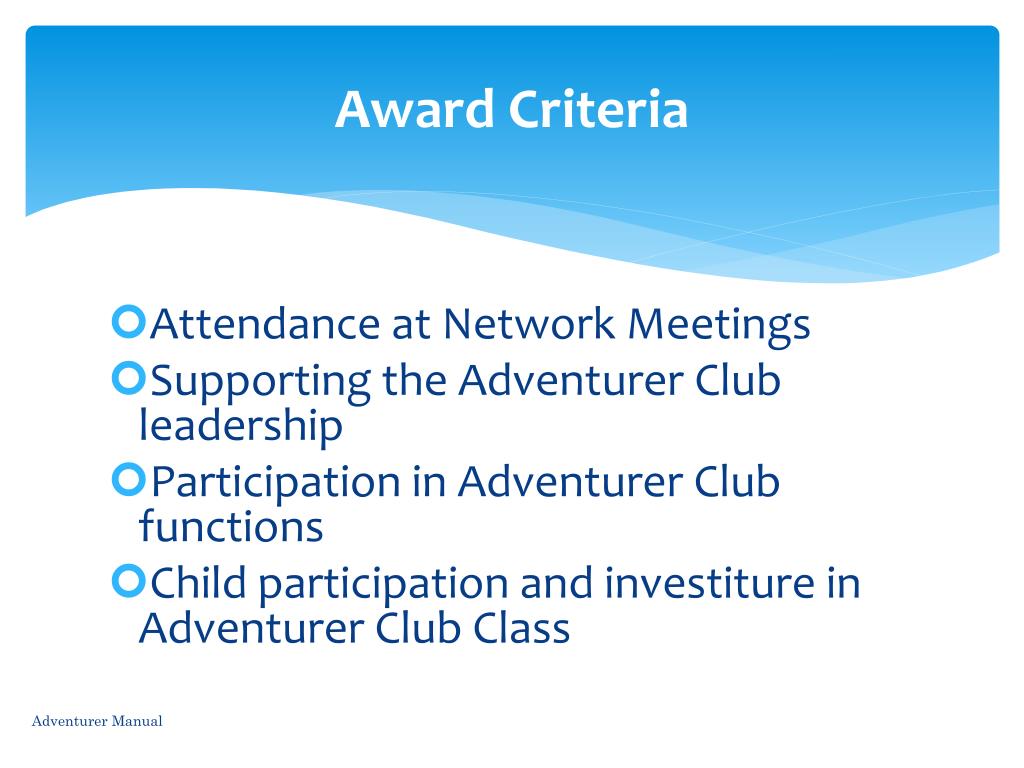 Award Criteria

Attendance at Network Meetings
Supporting the Adventurer Club leadership
Participation in Adventurer Club functions
Child participation and investiture in Adventurer Club Class

Adventurer Manual